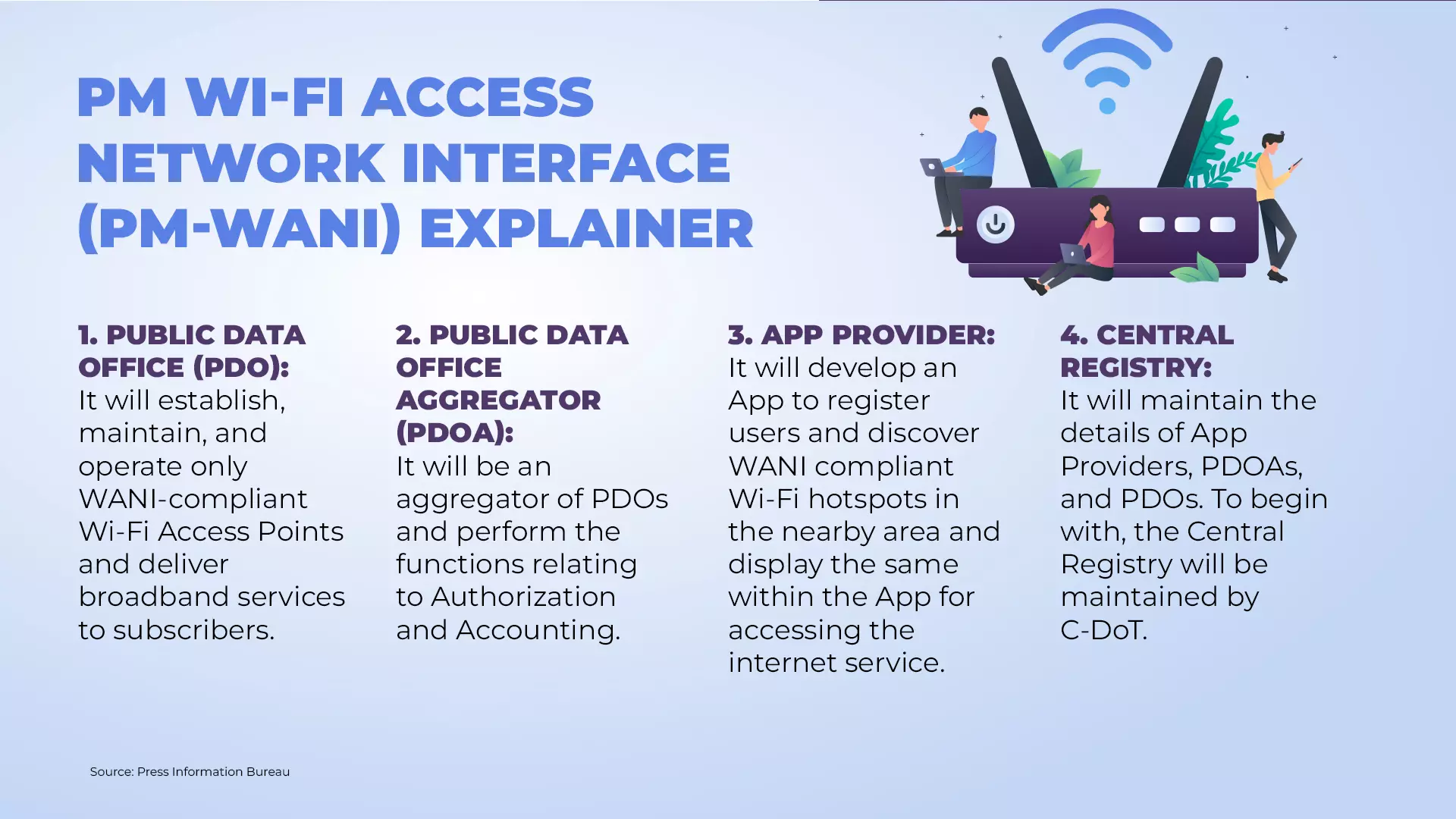 PM WI-FI ACCESS NETWORK INTERFACE (PM-WANI) EXPLAINER

1. PUBLIC DATA OFFICE (PDO):
It will establish, maintain, and operate only WANI-compliant Wi-Fi Access Points and deliver broadband services to subscribers.

2. PUBLIC DATA OFFICE AGGREGATOR (PDOA):
It will be an aggregator of PDOs and perform the functions relating to Authorization and Accounting.

3. APP PROVIDER:
It will develop an App to register users and discover WANI compliant Wi-Fi hotspots in the nearby area and display the same within the App for accessing the internet service.

4. CENTRAL REGISTRY:
It will maintain the details of App Providers, PDOAs, and PDOs. To begin with, the Central Registry will be maintained by C-DoT.

Source: Press Information Bureau